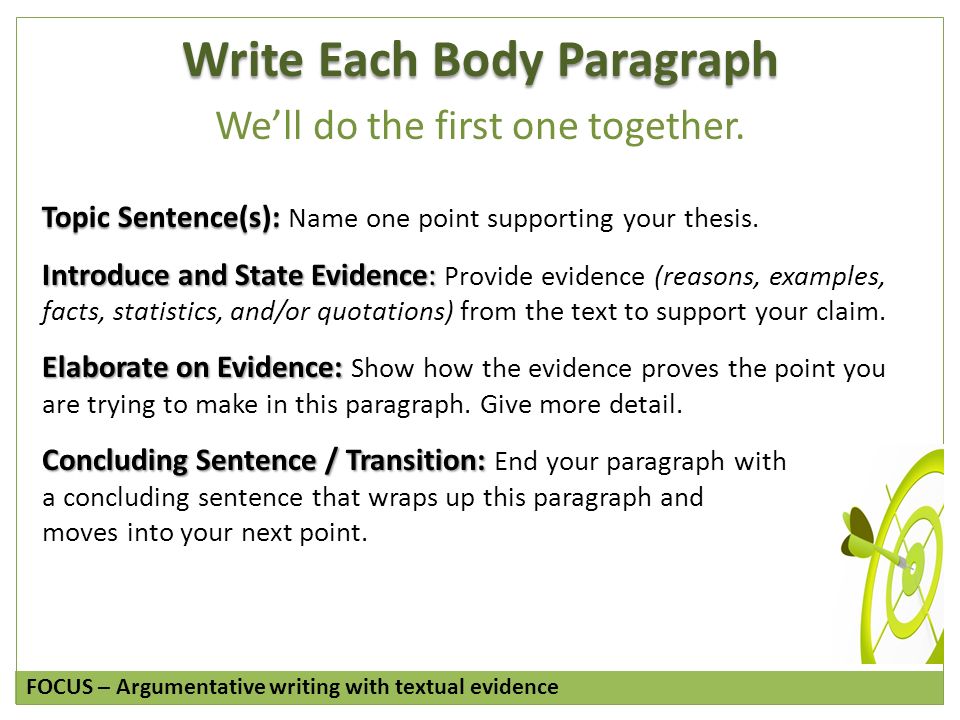 Write Each Body Paragraph

We'll do the first one together.

Topic Sentence(s): Name one point supporting your thesis.

Introduce and State Evidence: Provide evidence (reasons, examples, facts, statistics, and/or quotations) from the text to support your claim.

Elaborate on Evidence: Show how the evidence proves the point you are trying to make in this paragraph. Give more detail.

Concluding Sentence / Transition: End your paragraph with a concluding sentence that wraps up this paragraph and moves into your next point.

FOCUS – Argumentative writing with textual evidence